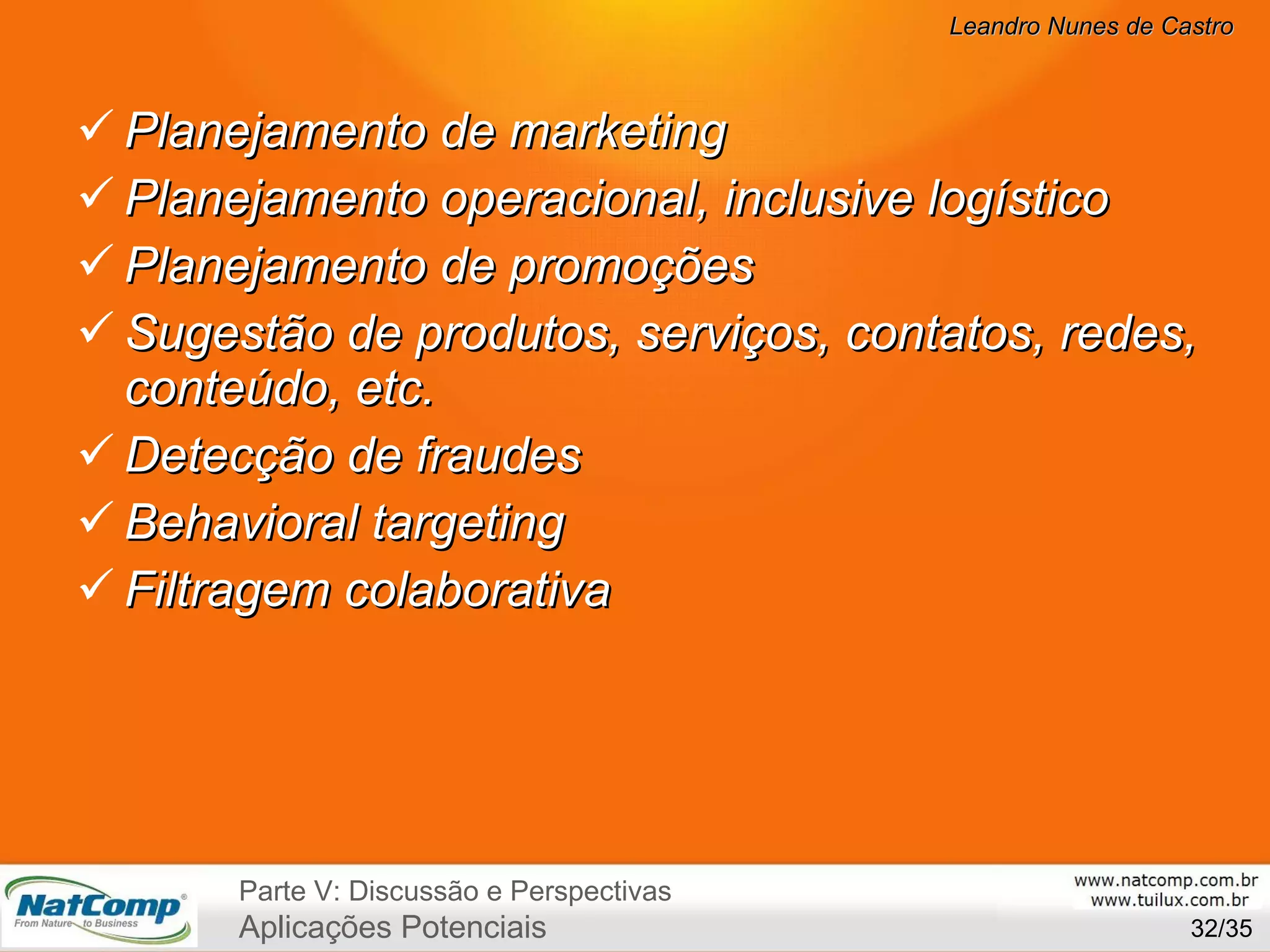 Leandro Nunes de Castro

✓ Planejamento de marketing
✓ Planejamento operacional, inclusive logístico
✓ Planejamento de promoções
✓ Sugestão de produtos, serviços, contatos, redes, conteúdo, etc.
✓ Detecção de fraudes
✓ Behavioral targeting
✓ Filtragem colaborativa

NatComp®
From Nature to Business

Parte V: Discussão e Perspectivas
Aplicações Potenciais

www.natcomp.com.br
www.tuilux.com.br
32/35